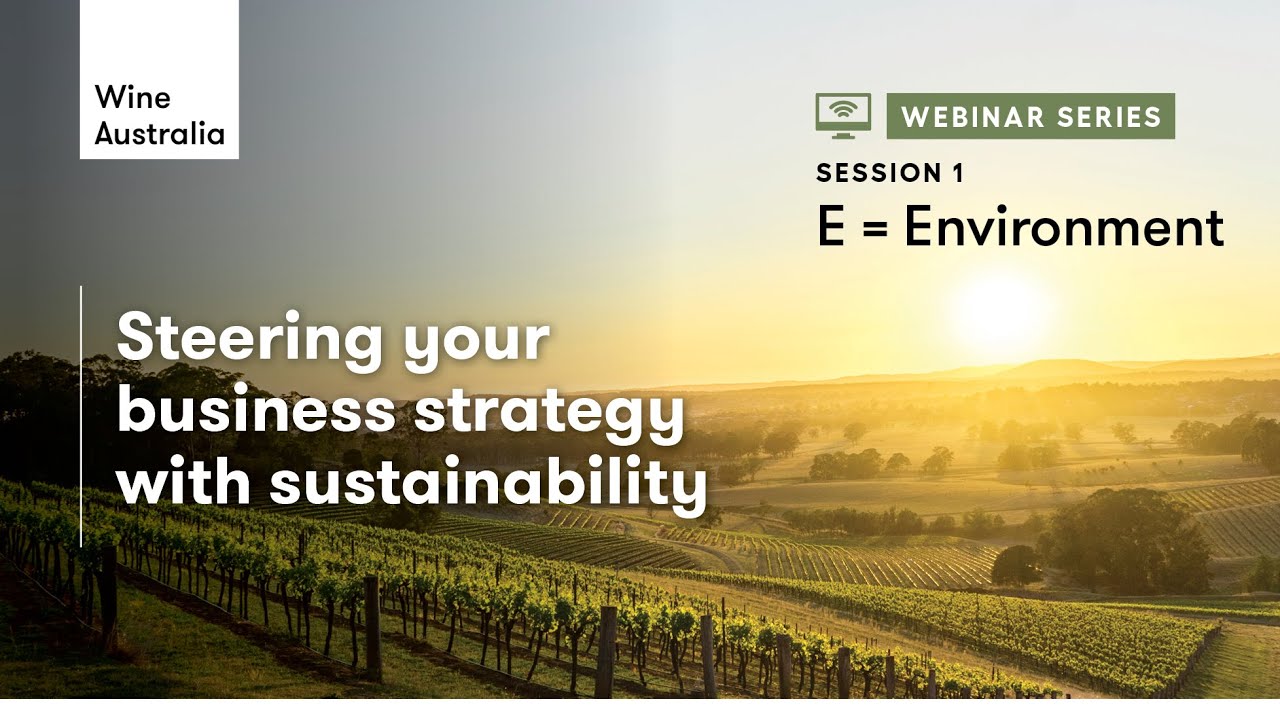 Wine Australia

WEBINAR SERIES

SESSION 1

E = Environment

Steering your business strategy with sustainability